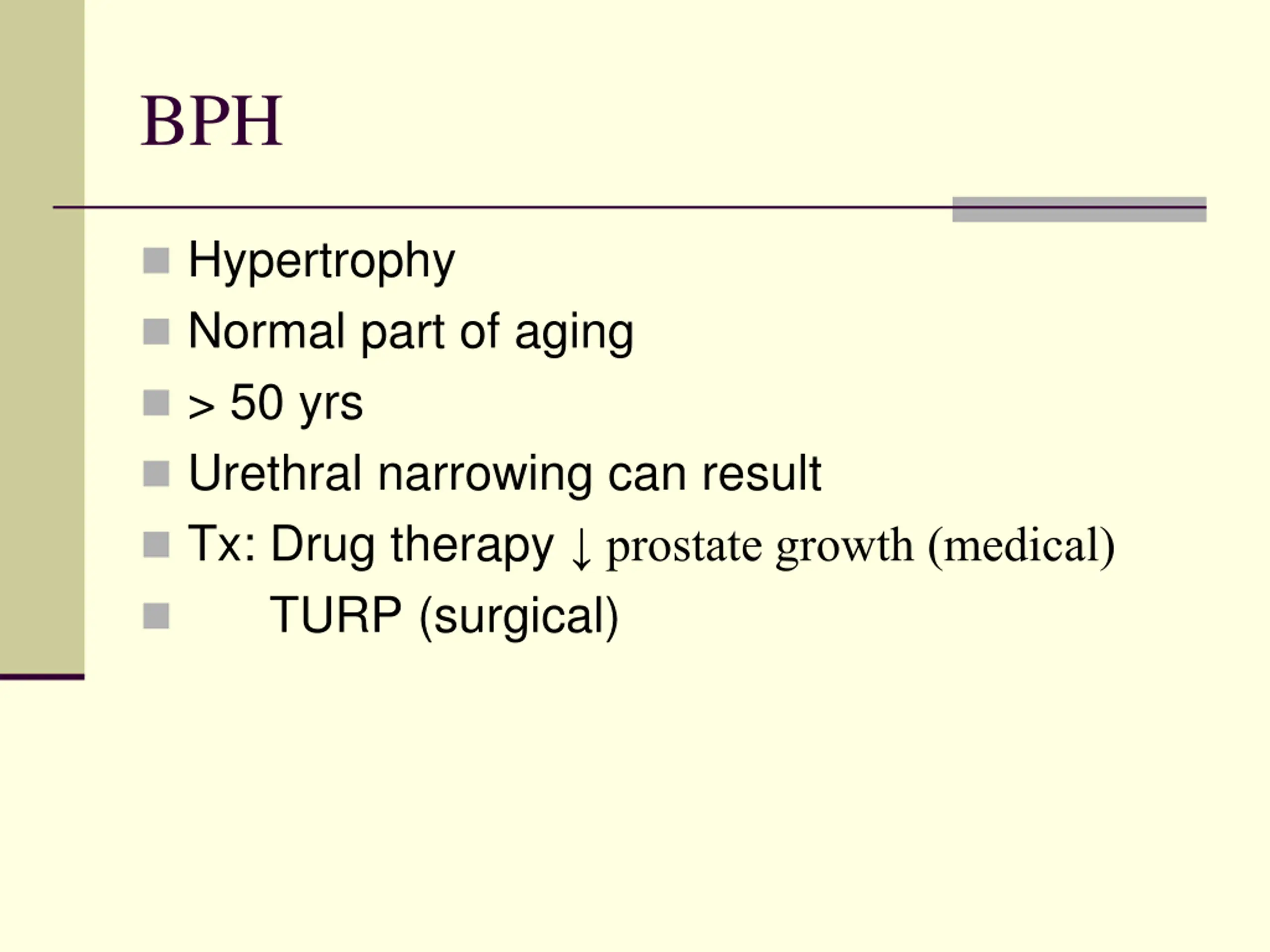 BPH

- Hypertrophy
- Normal part of aging
- > 50 yrs
- Urethral narrowing can result
- Tx: Drug therapy ↓ prostate growth (medical)
- TURP (surgical)